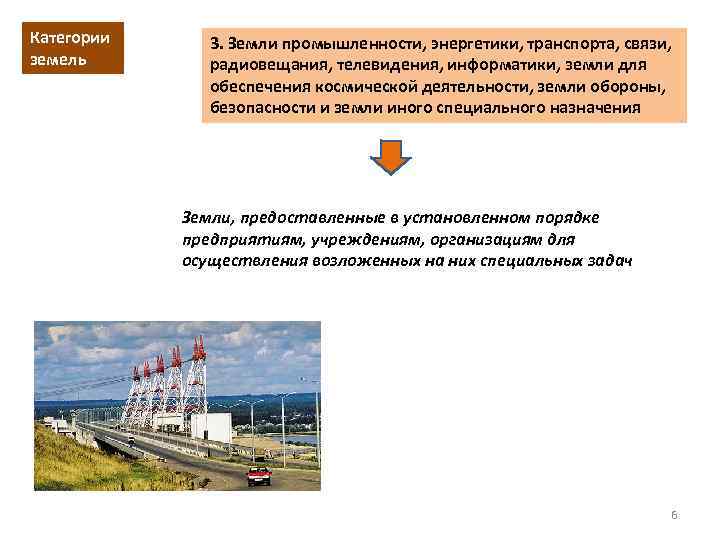 Категории земель

3. Земли промышленности, энергетики, транспорта, связи, радиовещания, телевидения, информатики, земли для обеспечения космической деятельности, земли обороны, безопасности и земли иного специального назначения

Земли, предоставленные в установленном порядке предприятиям, учреждениям, организациям для осуществления возложенных на них специальных задач

6